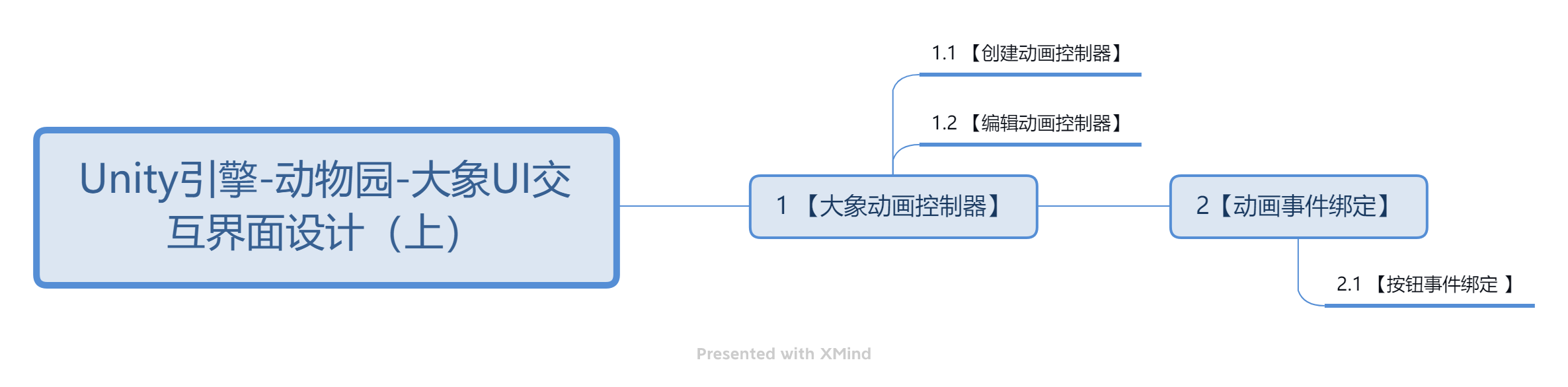 Unity引擎-动物园-大象UI交互界面设计（上）

1 【大象动画控制器】

1.1 【创建动画控制器】

1.2 【编辑动画控制器】

2【动画事件绑定】

2.1 【按钮事件绑定 】

Presented with XMind